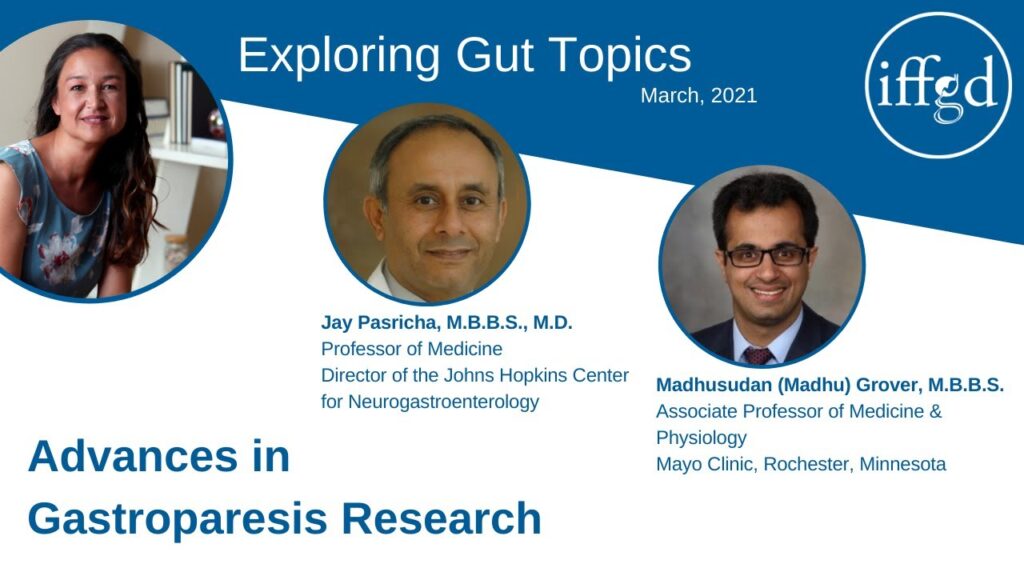 Exploring Gut Topics
March, 2021

iffgd

Jay Pasricha, M.B.B.S., M.D.
Professor of Medicine
Director of the Johns Hopkins Center for Neurogastroenterology

Madhusudan (Madhu) Grover, M.B.B.S.
Associate Professor of Medicine & Physiology
Mayo Clinic, Rochester, Minnesota

Advances in Gastroparesis Research